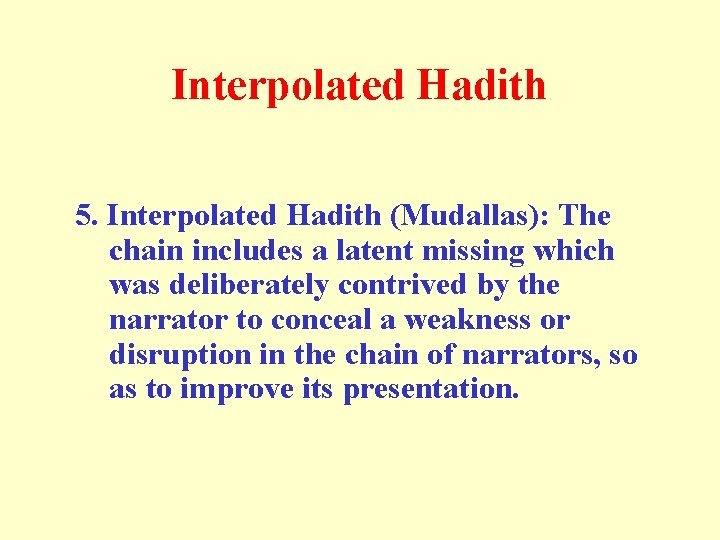 Interpolated Hadith

5. Interpolated Hadith (Mudallas): The chain includes a latent missing which was deliberately contrived by the narrator to conceal a weakness or disruption in the chain of narrators, so as to improve its presentation.